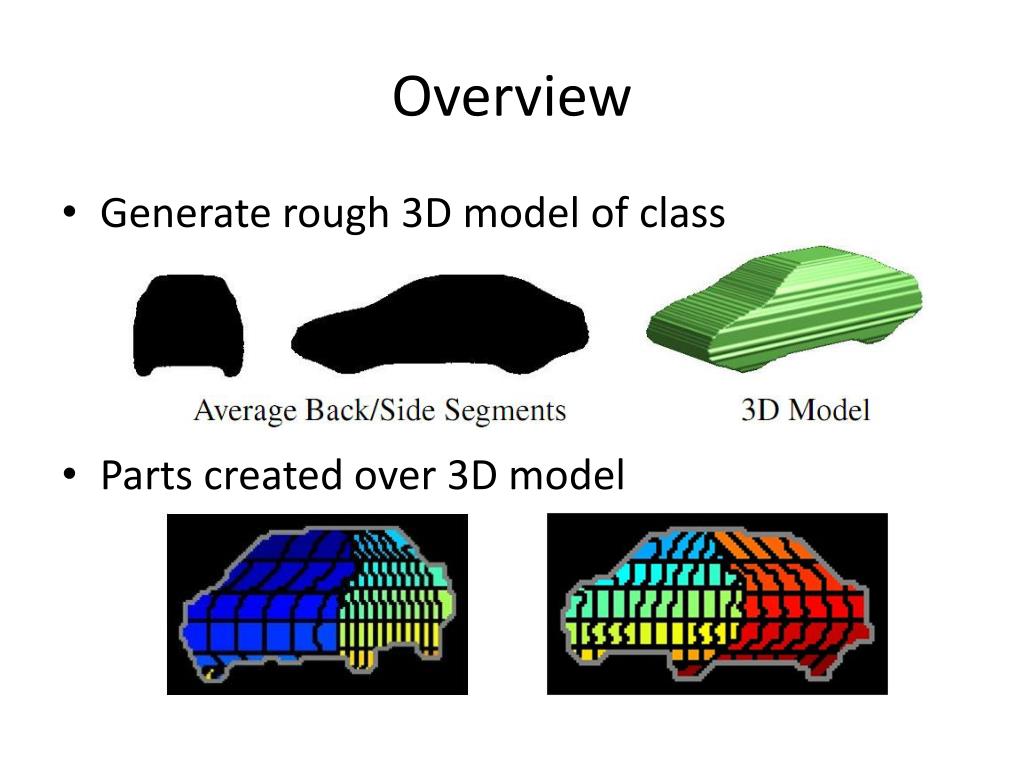 Overview

• Generate rough 3D model of class

Average Back/Side Segments

3D Model

• Parts created over 3D model